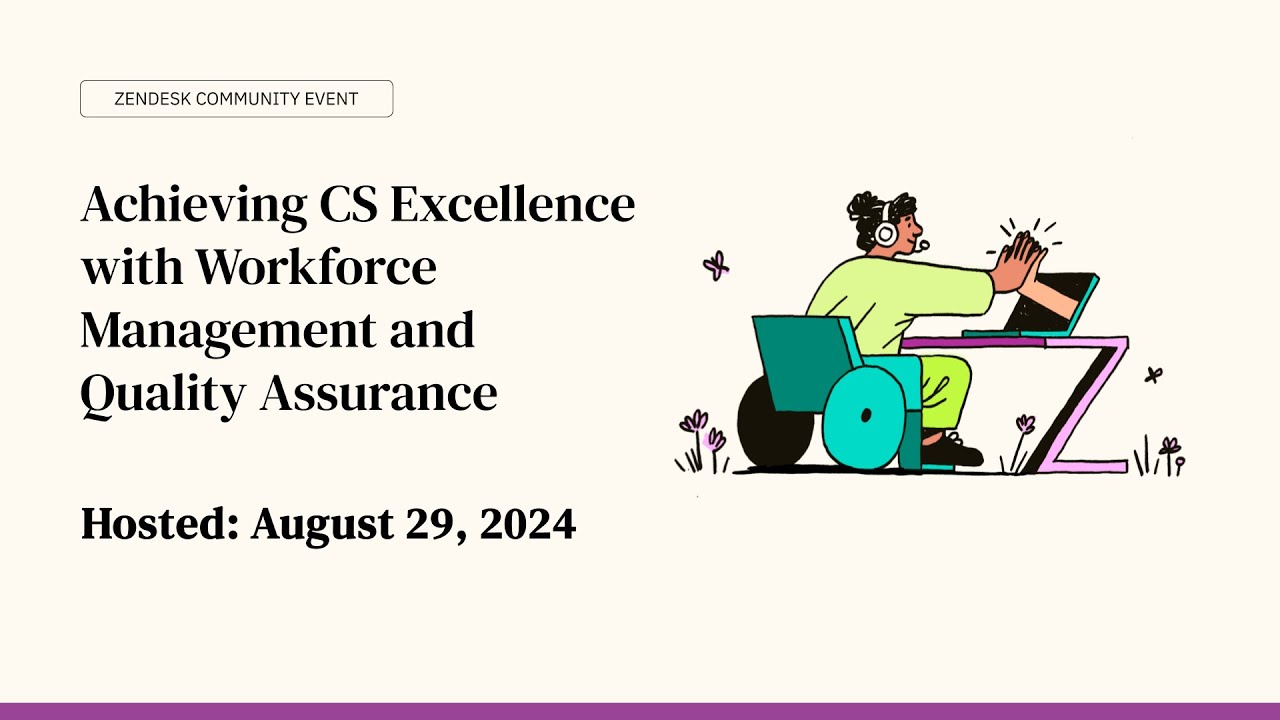 ZENDESK COMMUNITY EVENT

Achieving CS Excellence with Workforce Management and Quality Assurance

Hosted: August 29, 2024